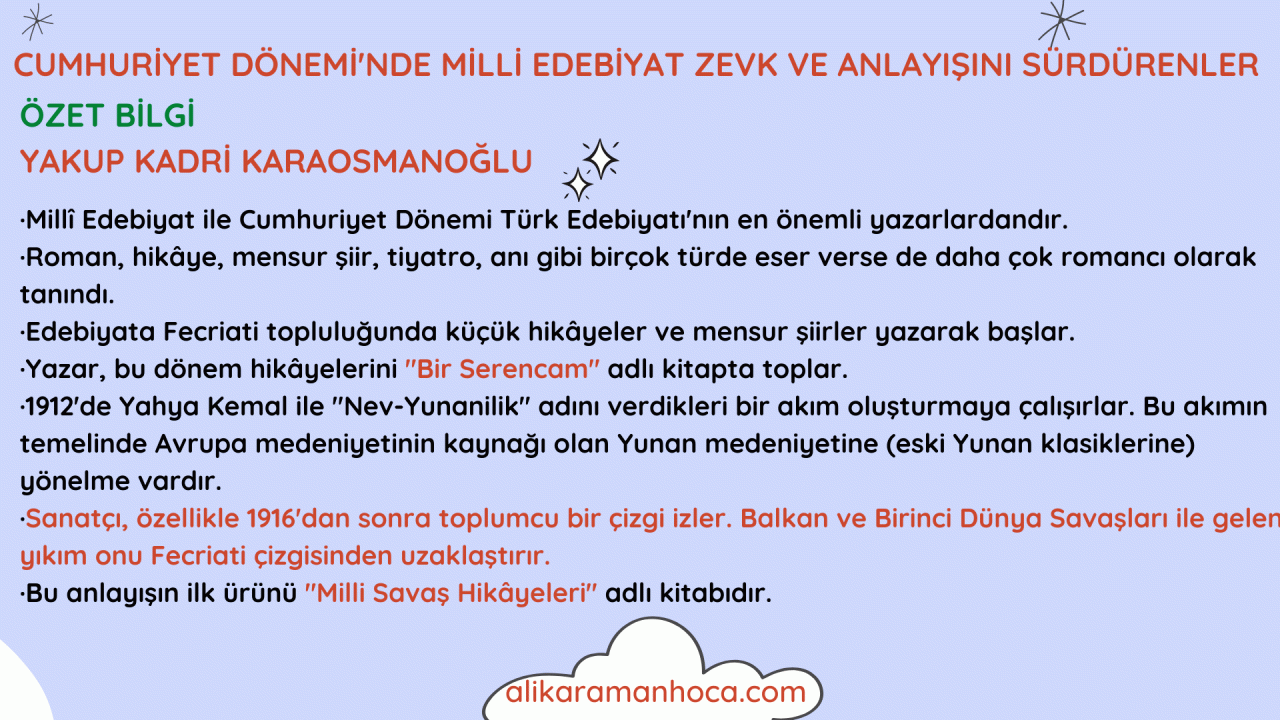 CUMHURİYET DÖNEMİ'NDE MİLLİ EDEBİYAT ZEVK VE ANLAYIŞINI SÜRDÜRENLER

ÖZET BİLGİ

YAKUP KADRİ KARAOSMANOĞLU

·Millî Edebiyat ile Cumhuriyet Dönemi Türk Edebiyatı'nın en önemli yazarlardandır.

·Roman, hikâye, mensur şiir, tiyatro, anı gibi birçok türde eser verse de daha çok romancı olarak tanındı.

·Edebiyata Fecriati topluluğunda küçük hikâyeler ve mensur şiirler yazarak başlar.

·Yazar, bu dönem hikâyelerini "Bir Serencam" adlı kitapta toplar.

·1912'de Yahya Kemal ile "Nev-Yunanilik" adını verdikleri bir akım oluşturmaya çalışırlar. Bu akımın temelinde Avrupa medeniyetinin kaynağı olan Yunan medeniyetine (eski Yunan klasiklerine) yönelme vardır.

·Sanatçı, özellikle 1916'dan sonra toplumcu bir çizgi izler. Balkan ve Birinci Dünya Savaşları ile gelen yıkım onu Fecriati çizgisinden uzaklaştırır.

·Bu anlayışın ilk ürünü "Milli Savaş Hikâyeleri" adlı kitabıdır.

alikaramanhoca.com